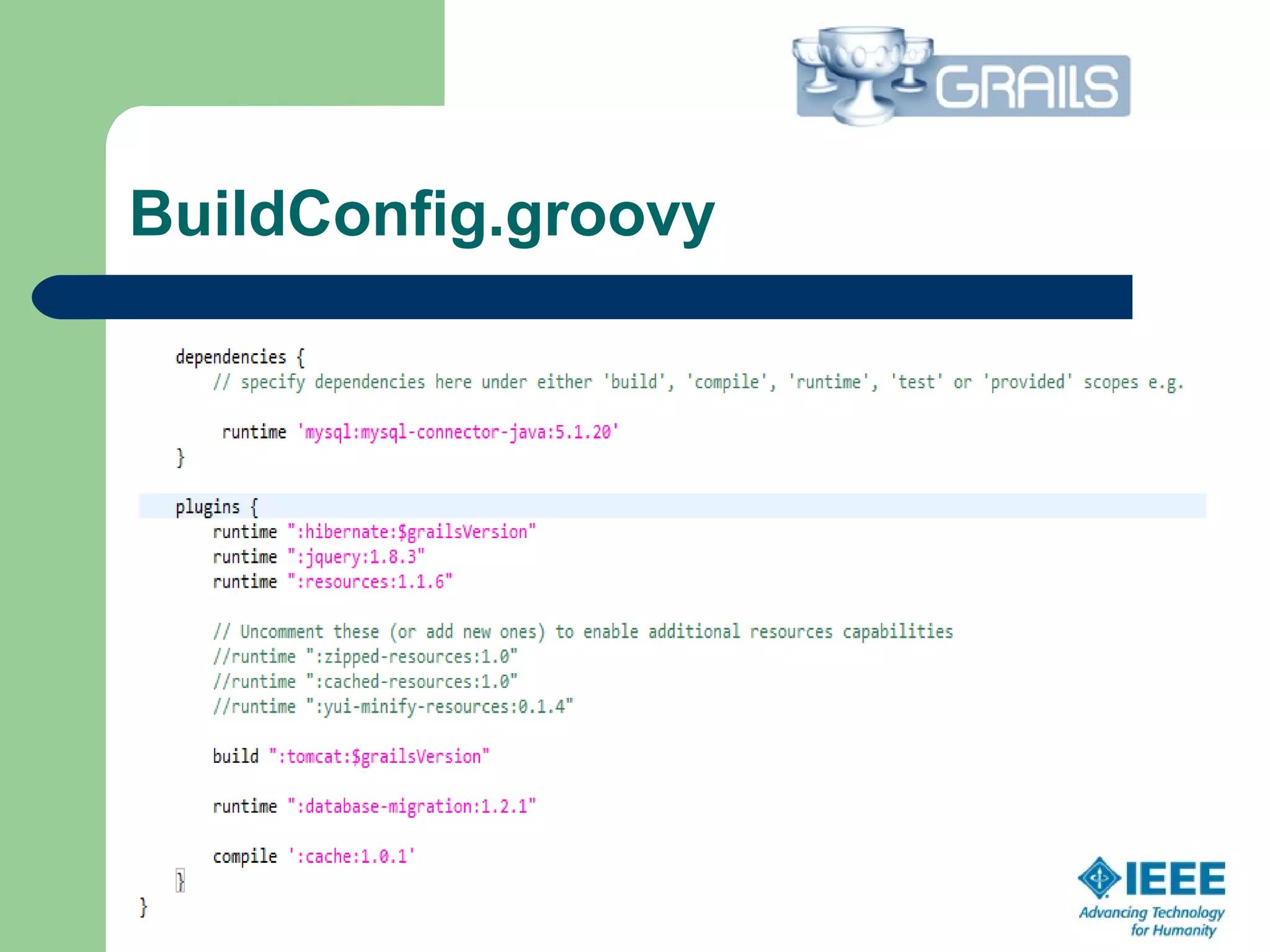 GRAILS

BuildConfig.groovy

dependencies {
    // specify dependencies here under either 'build', 'compile', 'runtime', 'test' or 'provided' scopes e.g.

     runtime 'mysql:mysql-connector-java:5.1.20'
}

plugins {
    runtime ":hibernate:$grailsVersion"
    runtime ":jquery:1.8.3"
    runtime ":resources:1.1.6"

    // Uncomment these (or add new ones) to enable additional resources capabilities
    //runtime ":zipped-resources:1.0"
    //runtime ":cached-resources:1.0"
    //runtime ":yui-minify-resources:0.1.4"

    build ":tomcat:$grailsVersion"

    runtime ":database-migration:1.2.1"

    compile ':cache:1.0.1'
}
}

IEEE
Advancing Technology for Humanity